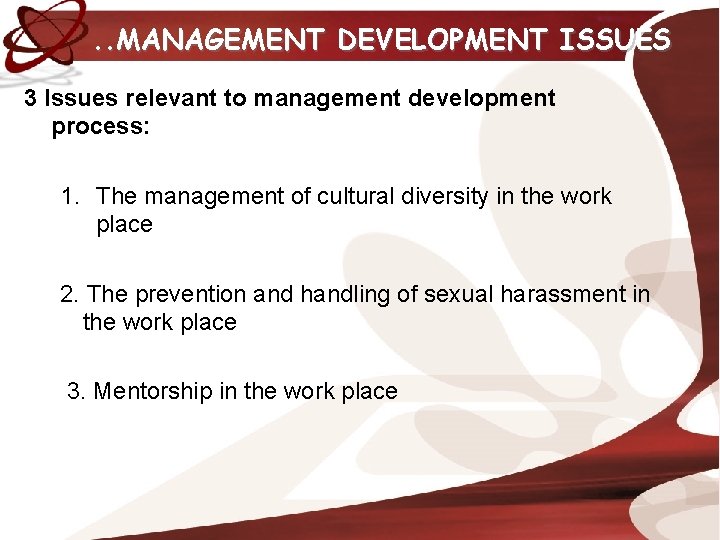 ..MANAGEMENT DEVELOPMENT ISSUES

3 Issues relevant to management development process:

1. The management of cultural diversity in the work place

2. The prevention and handling of sexual harassment in the work place

3. Mentorship in the work place